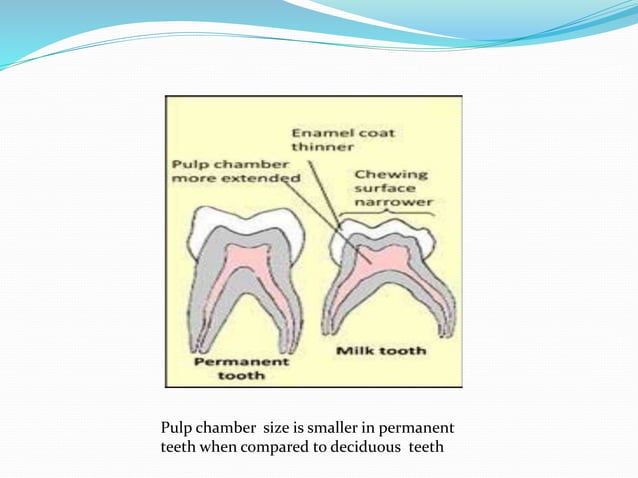 Enamel coat thinner

Pulp chamber more extended

Chewing surface narrower

Permanent tooth

Milk tooth

Pulp chamber size is smaller in permanent teeth when compared to deciduous teeth